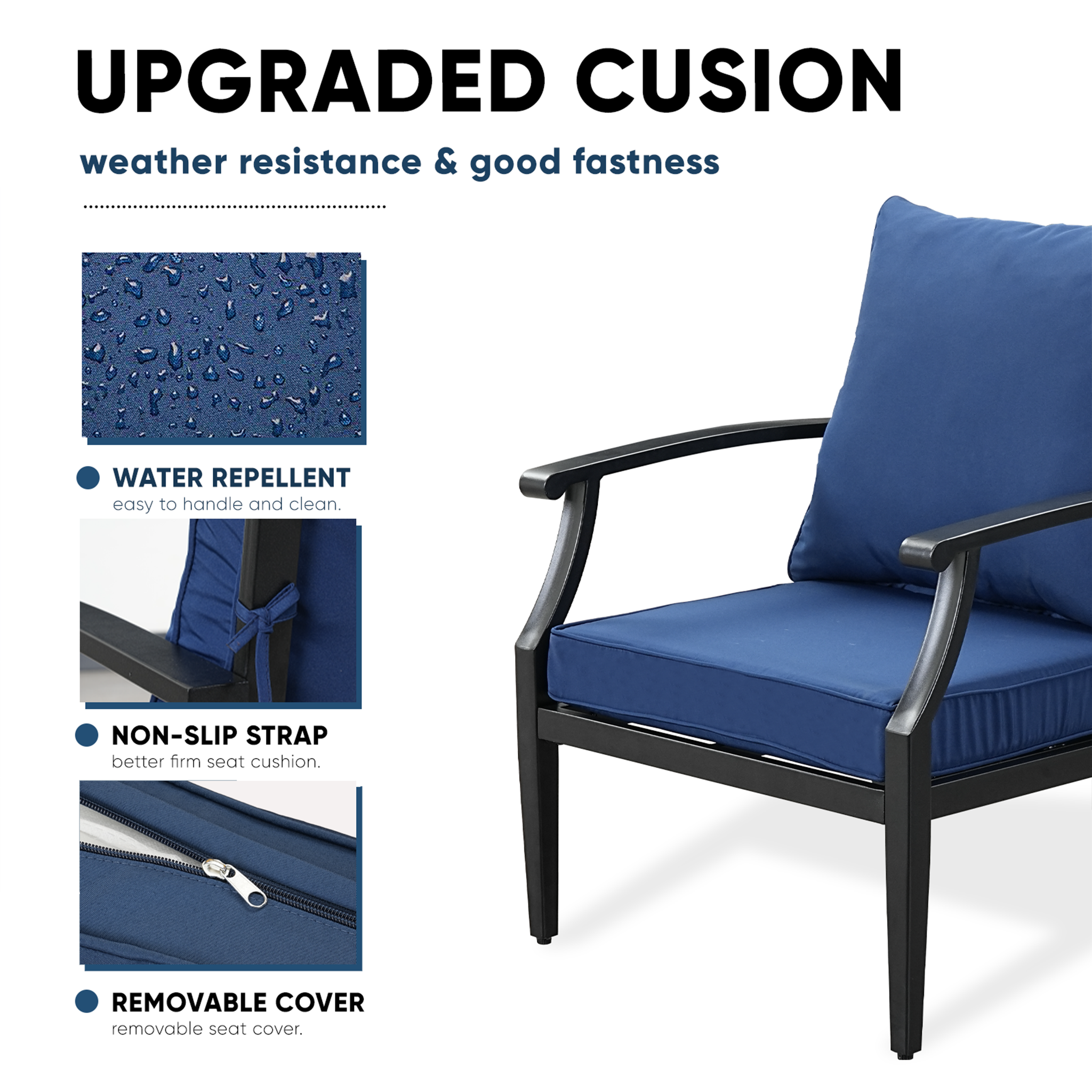 UPGRADED CUSION

weather resistance & good fastness

WATER REPELLENT
easy to handle and clean.

NON-SLIP STRAP
better firm seat cushion.

REMOVABLE COVER
removable seat cover.